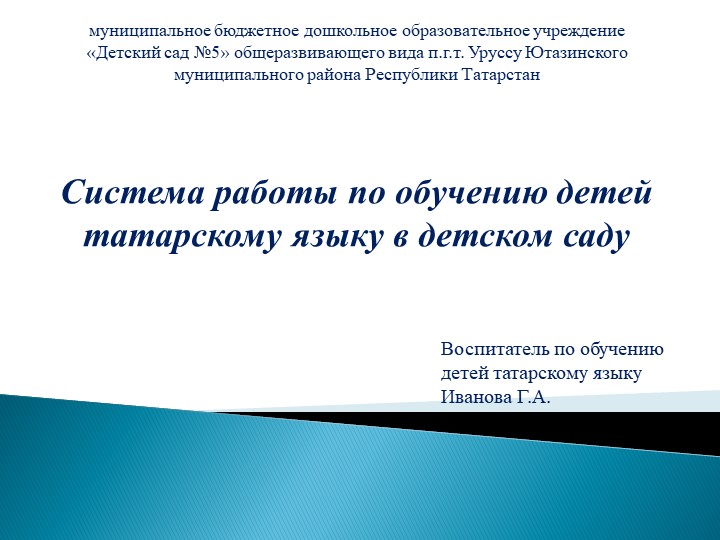 муниципальное бюджетное дошкольное образовательное учреждение «Детский сад №5» общеразвивающего вида п.г.т. Уруссу Ютазинского муниципального района Республики Татарстан

Система работы по обучению детей татарскому языку в детском саду

Воспитатель по обучению детей татарскому языку Иванова Г.А.